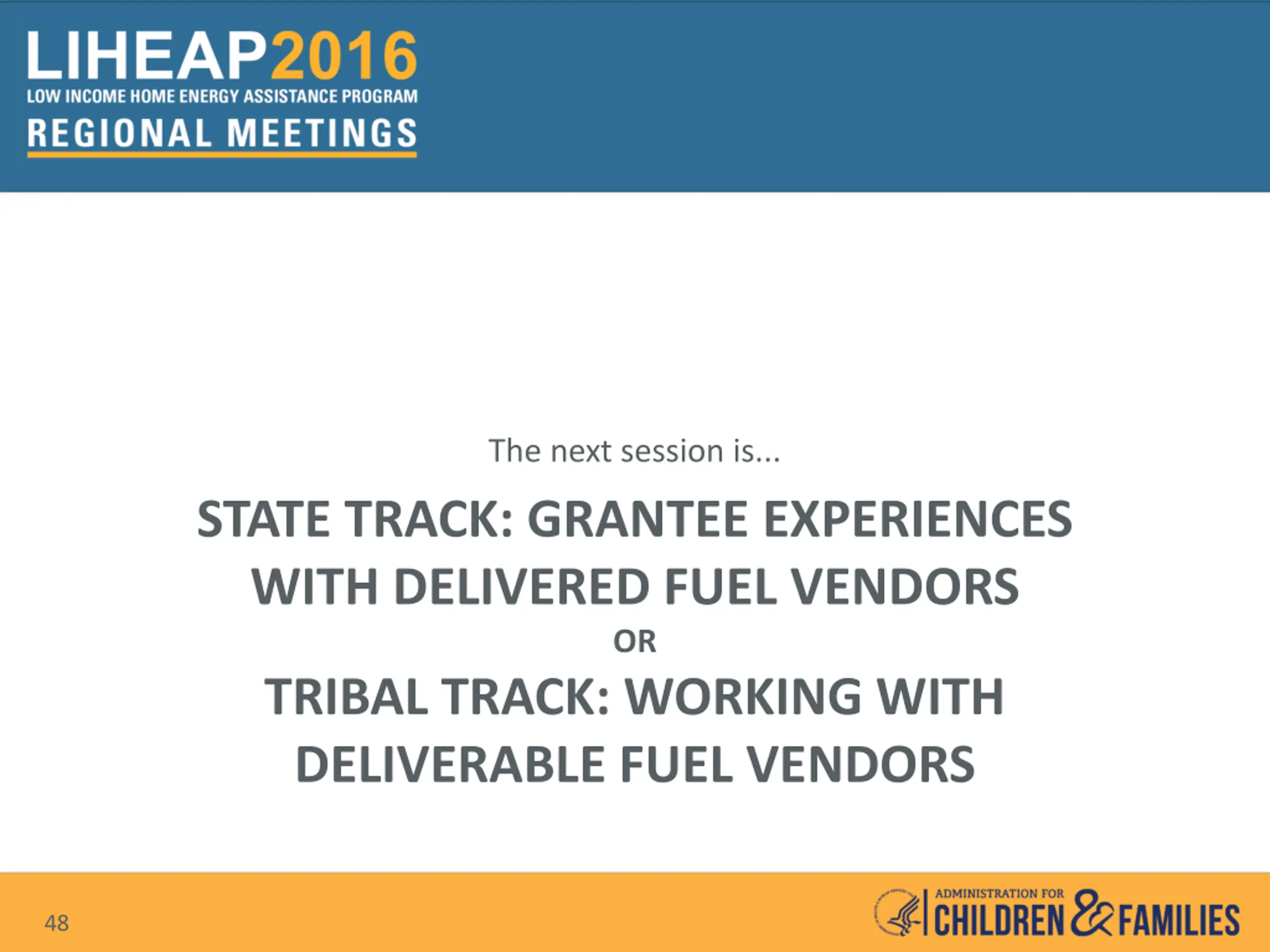 LIHEAP2016
LOW INCOME HOME ENERGY ASSISTANCE PROGRAM
REGIONAL MEETINGS

The next session is...

STATE TRACK: GRANTEE EXPERIENCES WITH DELIVERED FUEL VENDORS
OR
TRIBAL TRACK: WORKING WITH DELIVERABLE FUEL VENDORS

48

ADMINISTRATION FOR CHILDREN & FAMILIES